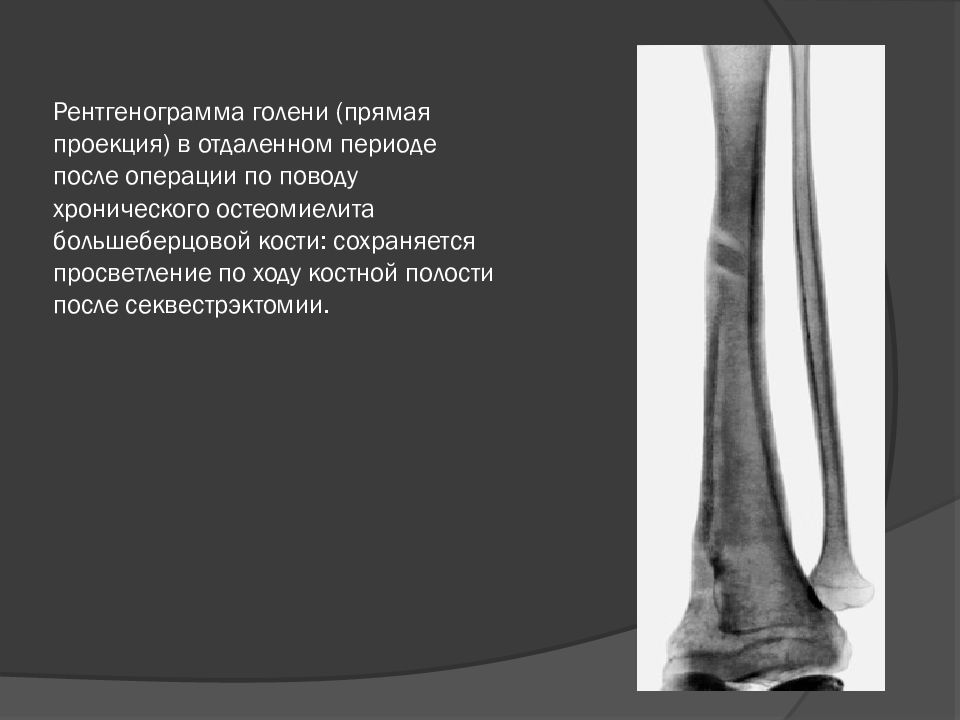 Рентгенограмма голени (прямая проекция) в отдаленном периоде после операции по поводу хронического остеомиелита большеберцовой кости: сохраняется просветление по ходу костной полости после секвестрэктомии.